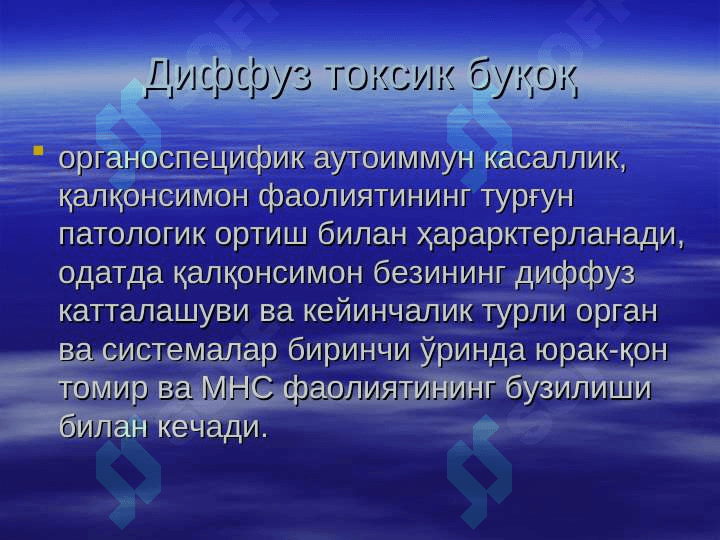 Диффуз токсик буқоқ

органоспецифик аутоиммун касаллик, қалқонсимон фаолиятининг турғун патологик ортиш билан ҳарарктерланади, одатда қалқонсимон безининг диффуз катталашуви ва кейинчалик турли орган ва системалар биринчи ўринда юрак-қон томир ва МНС фаолиятининг бузилиши билан кечади.